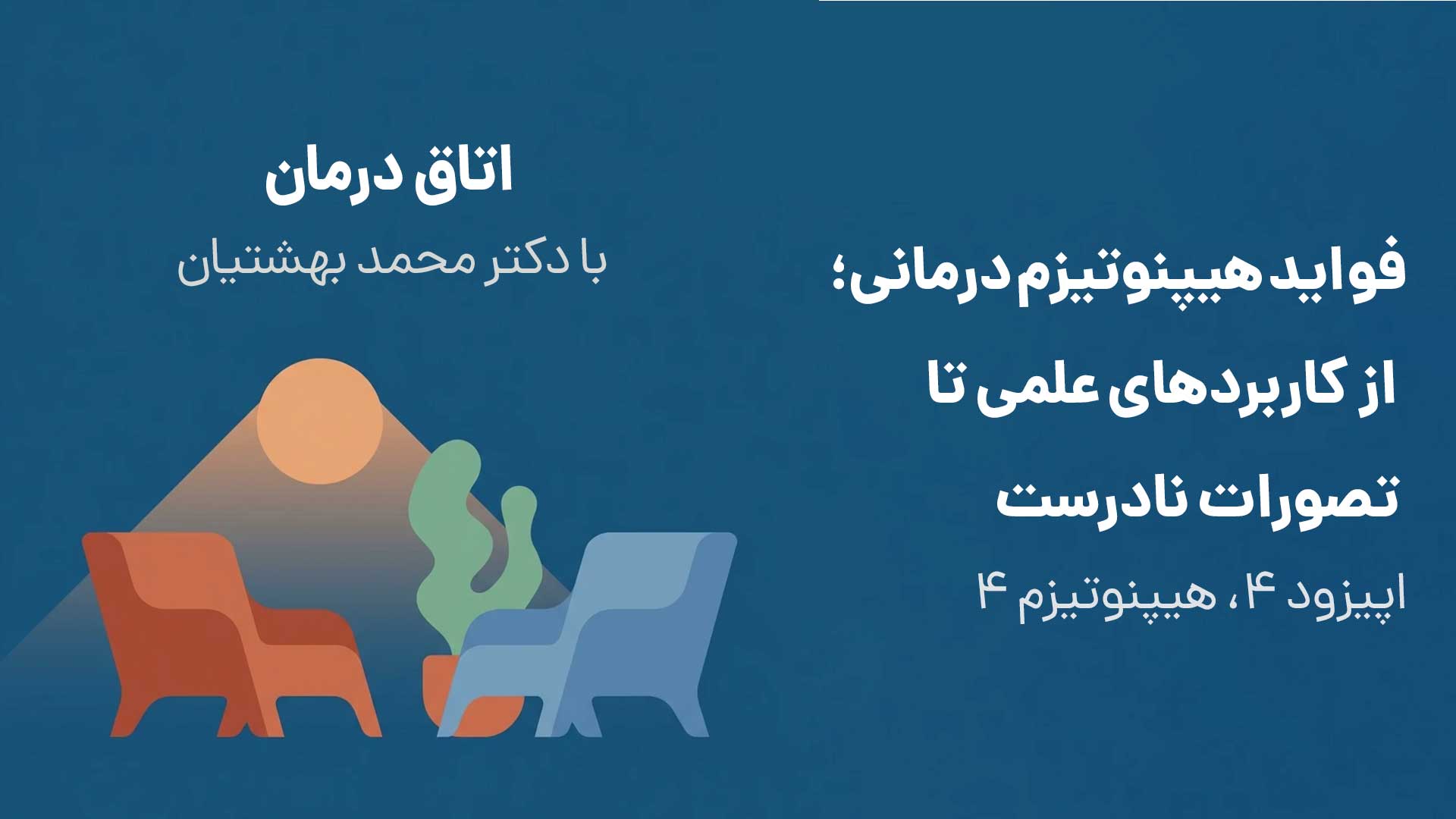 فواید هیپنوتیزم درمانی؛
از کاربردهای علمی تا
تصورات نادرست

اپیزود ۴، هیپنوتیزم ۴

اتاق درمان

با دکتر محمد بهشتیان